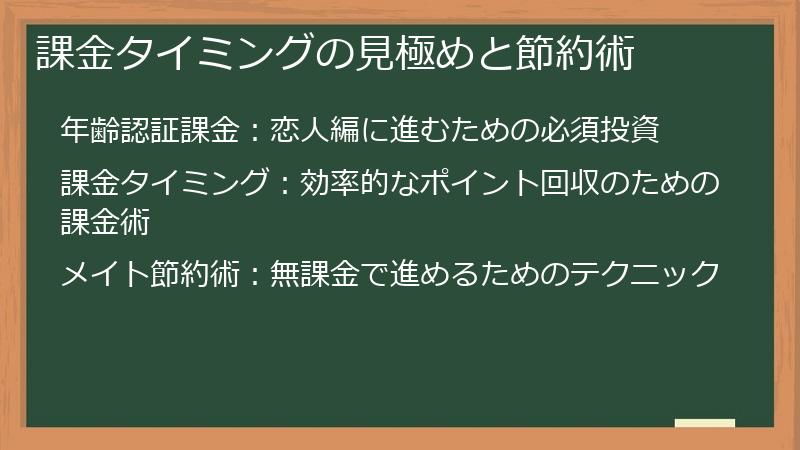 課金タイミングの見極めと節約術

年齢認証課金：恋人編に進むための必須投資

課金タイミング：効率的なポイント回収のための課金術

メイト節約術：無課金で進めるためのテクニック